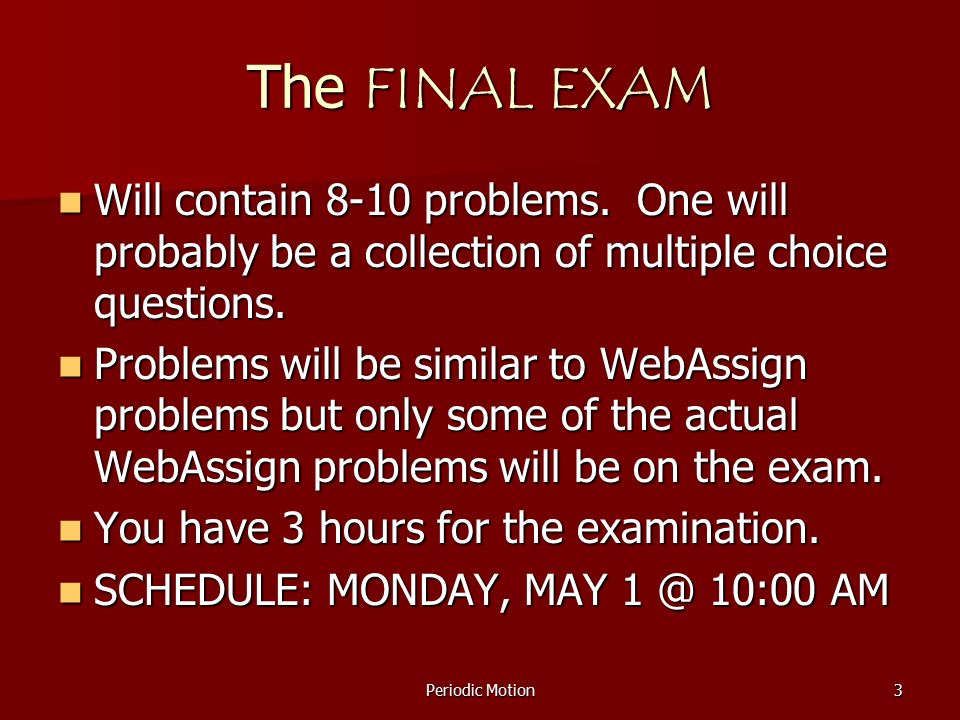 The FINAL EXAM

Will contain 8-10 problems.  One will probably be a collection of multiple choice questions.

Problems will be similar to WebAssign problems but only some of the actual WebAssign problems will be on the exam.

You have 3 hours for the examination.

SCHEDULE: MONDAY, MAY 1 @ 10:00 AM

Periodic Motion

3